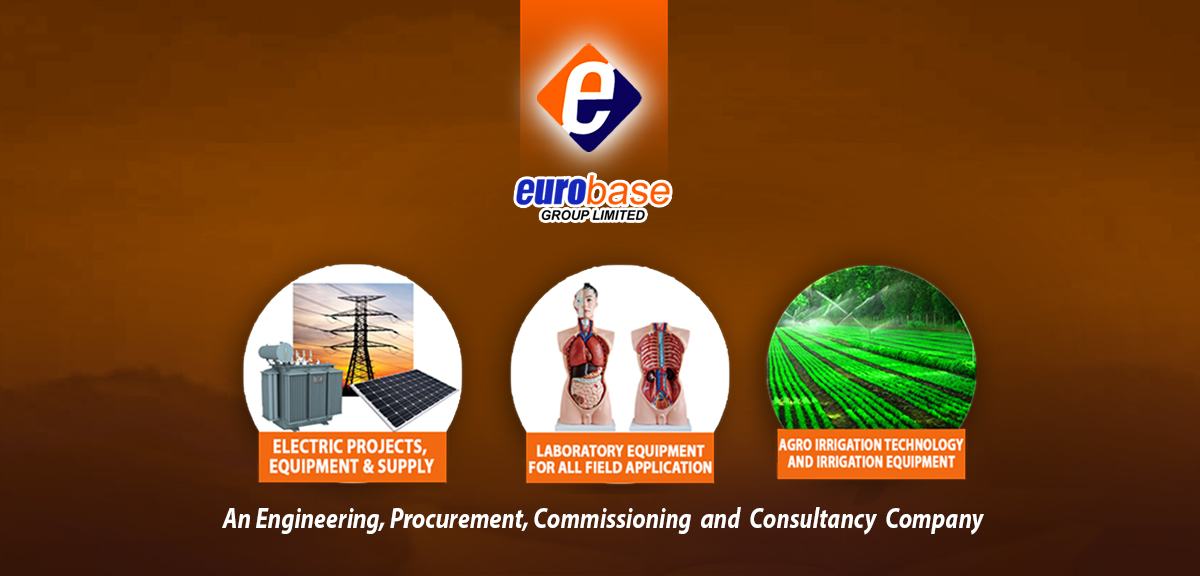 e

eurobase
GROUP LIMITED

ELECTRIC PROJECTS, EQUIPMENT & SUPPLY

LABORATORY EQUIPMENT FOR ALL FIELD APPLICATION

AGRO IRRIGATION TECHNOLOGY AND IRRIGATION EQUIPMENT

An Engineering, Procurement, Commissioning and Consultancy Company